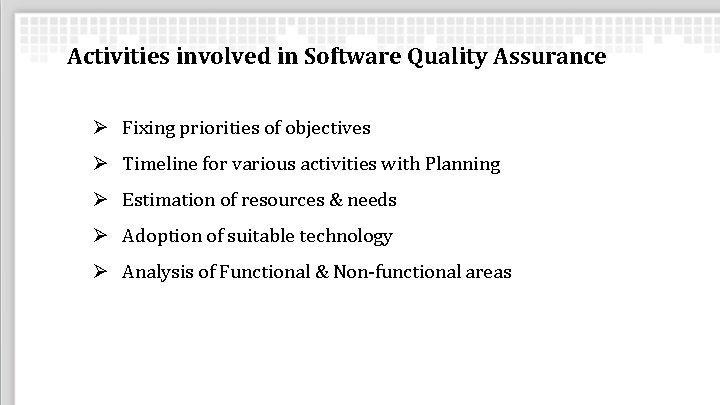 Activities involved in Software Quality Assurance

➢ Fixing priorities of objectives
➢ Timeline for various activities with Planning
➢ Estimation of resources & needs
➢ Adoption of suitable technology
➢ Analysis of Functional & Non-functional areas